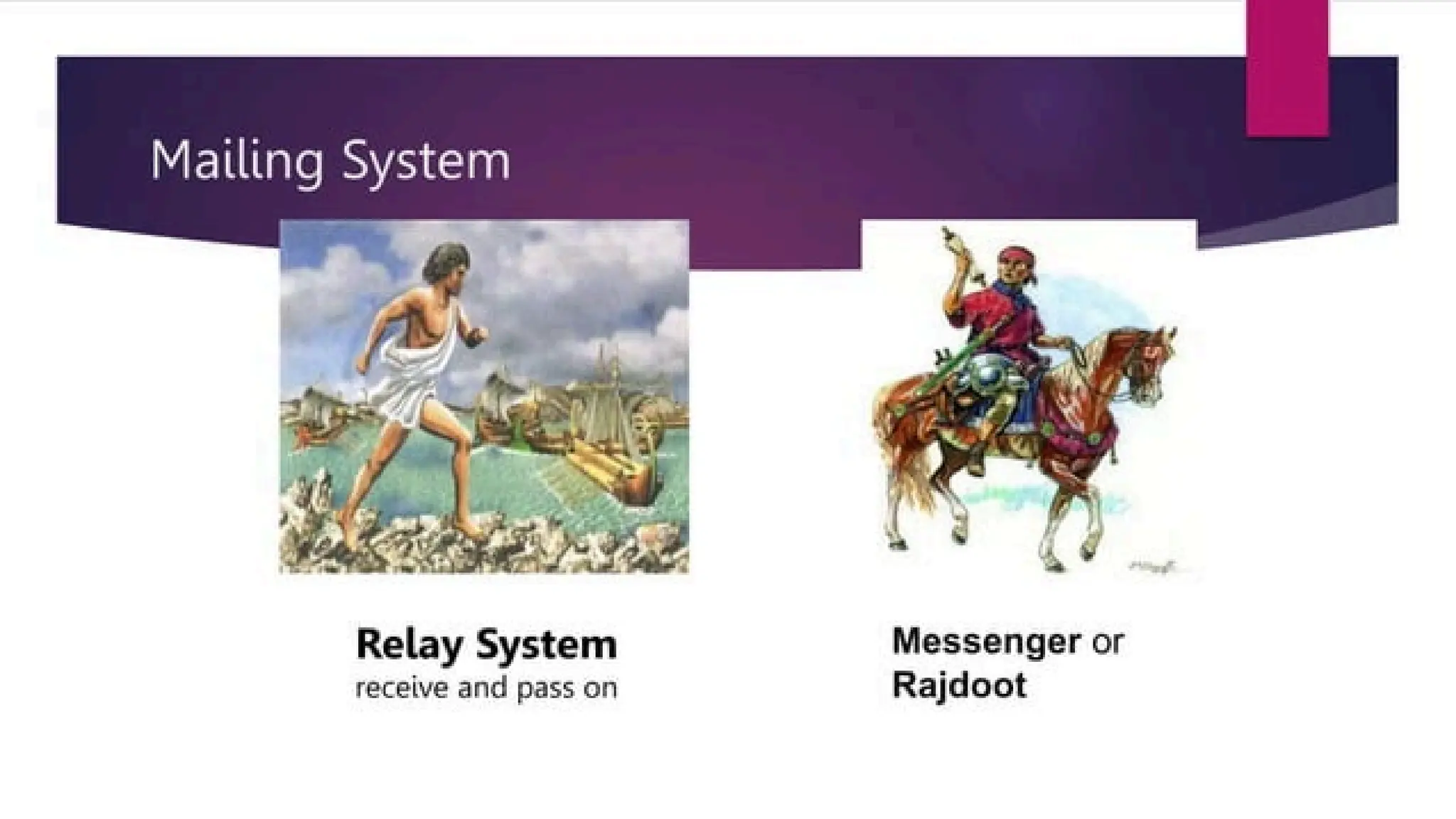 Mailing System

Relay System
receive and pass on

Messenger or
Rajdoot